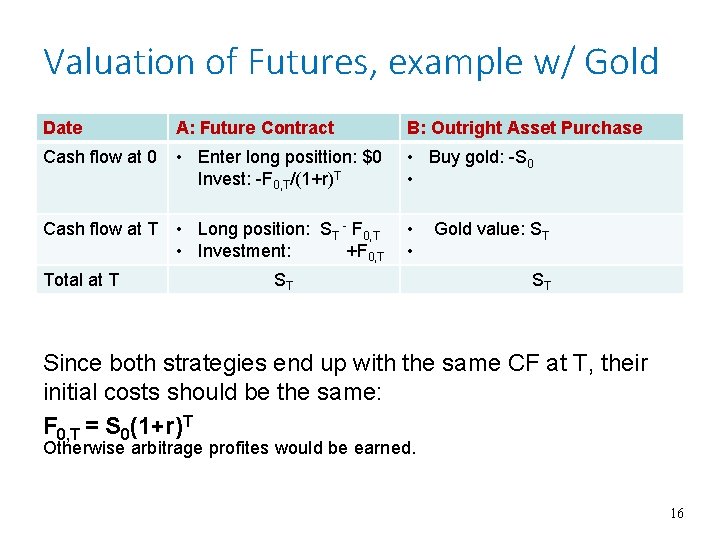 Valuation of Futures, example w/ Gold

| Date | A: Future Contract | B: Outright Asset Purchase |
|---|---|---|
| Cash flow at 0 | • Enter long posittion: \$0 Invest: $-F_{0,T}/(1+r)^T$ | • Buy gold: $-S_0$ • |
| Cash flow at T | • Long position: $S_T - F_{0,T}$ • Investment: $+F_{0,T}$ | • Gold value: $S_T$ • |
| Total at T | $S_T$ | $S_T$ |

Since both strategies end up with the same CF at T, their initial costs should be the same:

$F_{0,T} = S_0(1+r)^T$
Otherwise arbitrage profites would be earned.

16